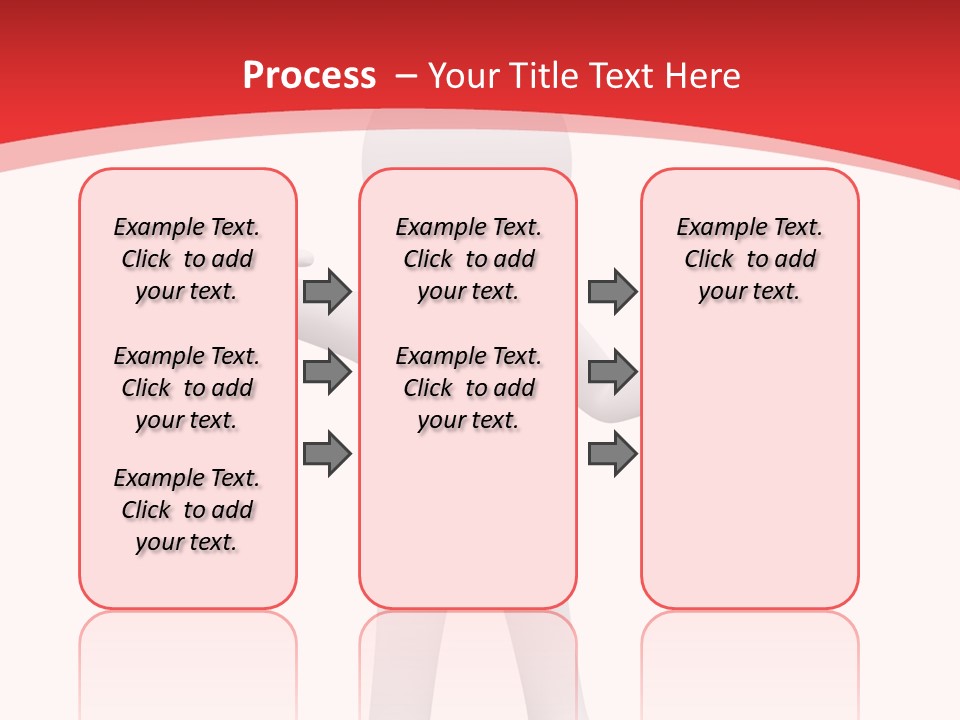 Process – Your Title Text Here

Example Text. Click to add your text.

Example Text. Click to add your text.

Example Text. Click to add your text.

Example Text. Click to add your text.

Example Text. Click to add your text.

Example Text. Click to add your text.